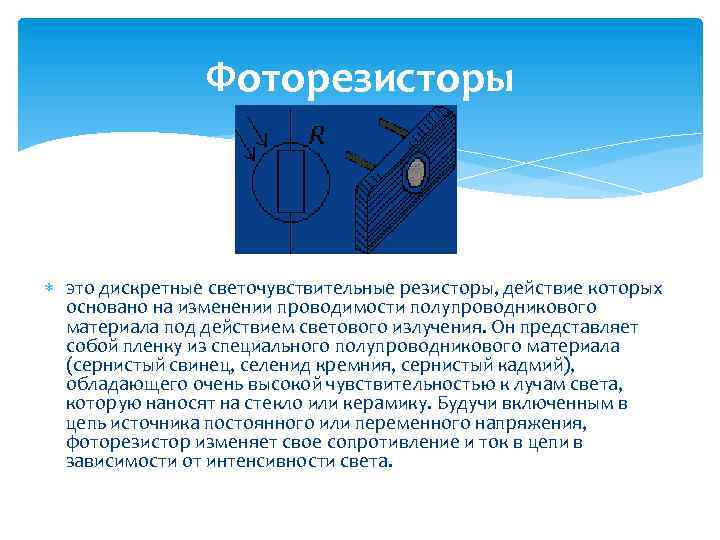 Фоторезисторы

R

это дискретные светочувствительные резисторы, действие которых основано на изменении проводимости полупроводникового материала под действием светового излучения. Он представляет собой пленку из специального полупроводникового материала (сернистый свинец, селенид кремния, сернистый кадмий), обладающего очень высокой чувствительностью к лучам света, которую наносят на стекло или керамику. Будучи включенным в цепь источника постоянного или переменного напряжения, фоторезистор изменяет свое сопротивление и ток в цепи в зависимости от интенсивности света.